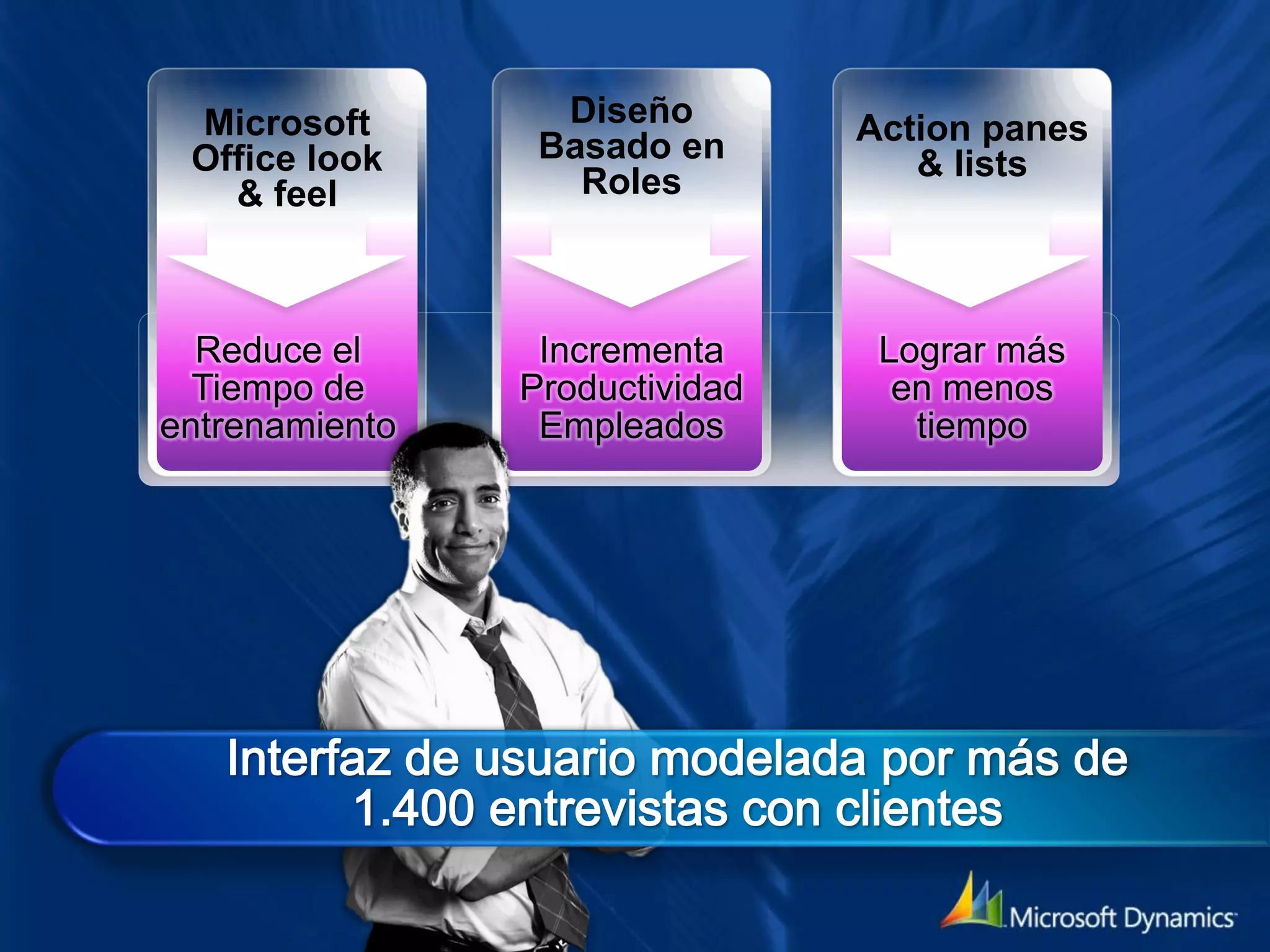 Microsoft Office look & feel

Reduce el Tiempo de entrenamiento

Diseño Basado en Roles

Incrementa Productividad Empleados

Action panes & lists

Lograr más en menos tiempo

Interfaz de usuario modelada por más de 1.400 entrevistas con clientes

Microsoft Dynamics